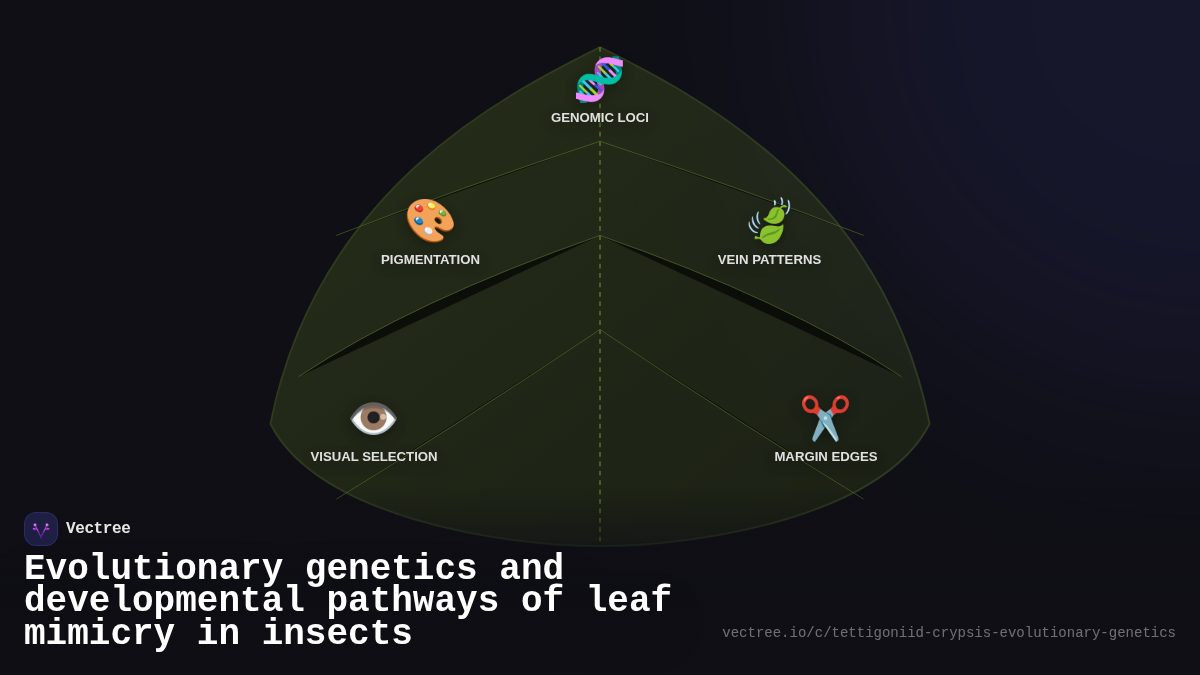 GENOMIC LOCI

PIGMENTATION

VEIN PATTERNS

VISUAL SELECTION

MARGIN EDGES

Vectree

Evolutionary genetics and developmental pathways of leaf mimicry in insects

vectree.io/c/tettigoniid-crypsis-evolutionary-genetics